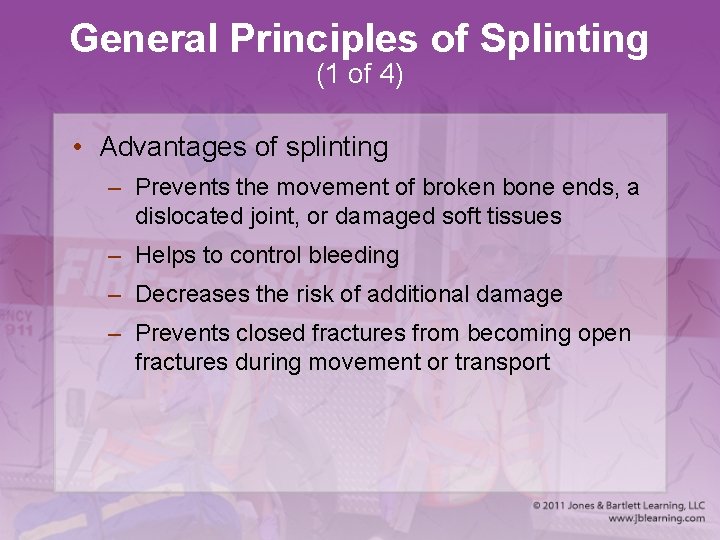 General Principles of Splinting
(1 of 4)

• Advantages of splinting
– Prevents the movement of broken bone ends, a dislocated joint, or damaged soft tissues
– Helps to control bleeding
– Decreases the risk of additional damage
– Prevents closed fractures from becoming open fractures during movement or transport

© 2011 Jones & Bartlett Learning, LLC
www.jblearning.com